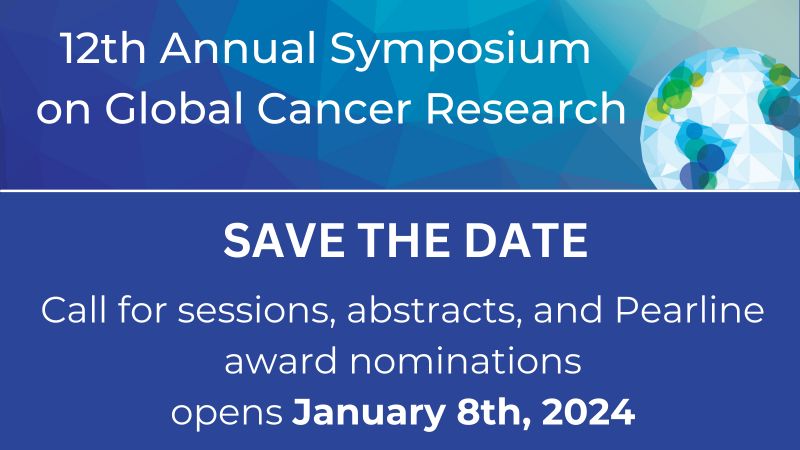 12th Annual Symposium on Global Cancer Research

SAVE THE DATE

Call for sessions, abstracts, and Pearline award nominations opens January 8th, 2024